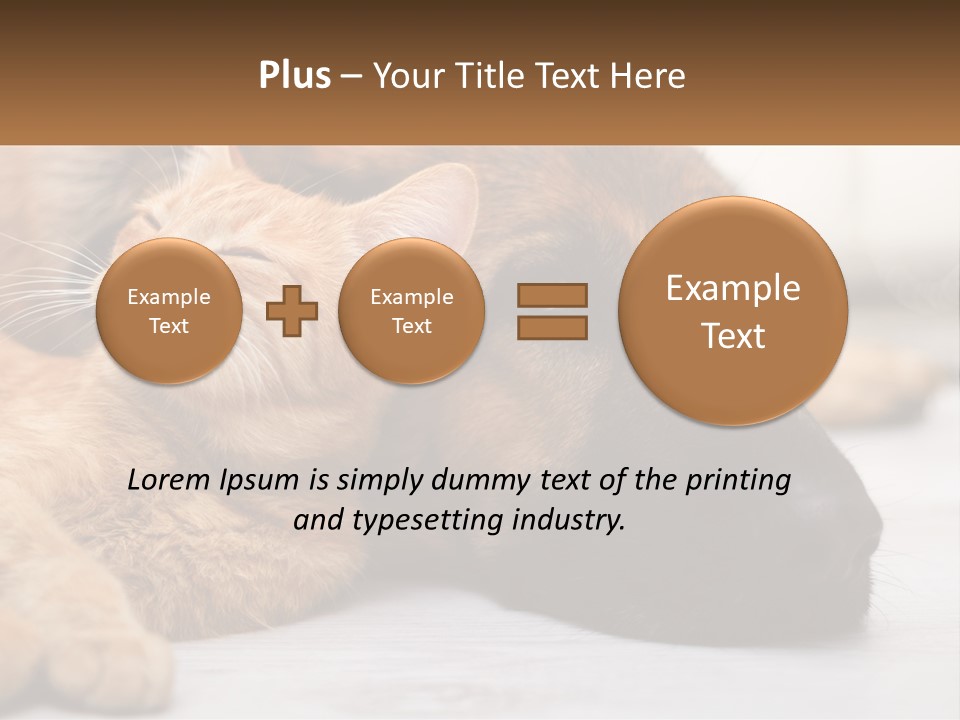 Plus – Your Title Text Here

Example Text

Example Text

Example Text

Lorem Ipsum is simply dummy text of the printing and typesetting industry.